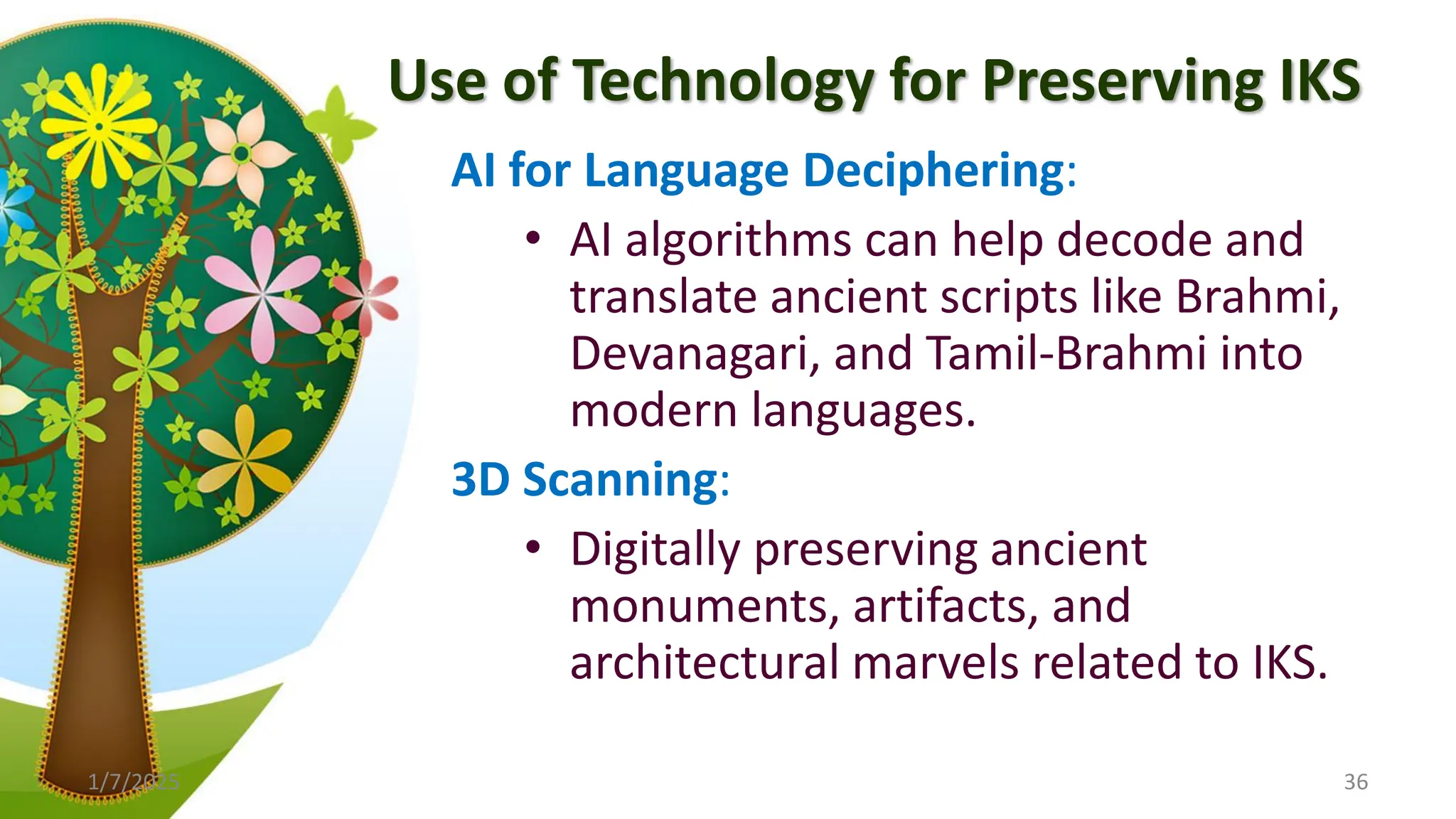 Use of Technology for Preserving IKS

AI for Language Deciphering:

• AI algorithms can help decode and translate ancient scripts like Brahmi, Devanagari, and Tamil-Brahmi into modern languages.

3D Scanning:

• Digitally preserving ancient monuments, artifacts, and architectural marvels related to IKS.

1/7/2025

36